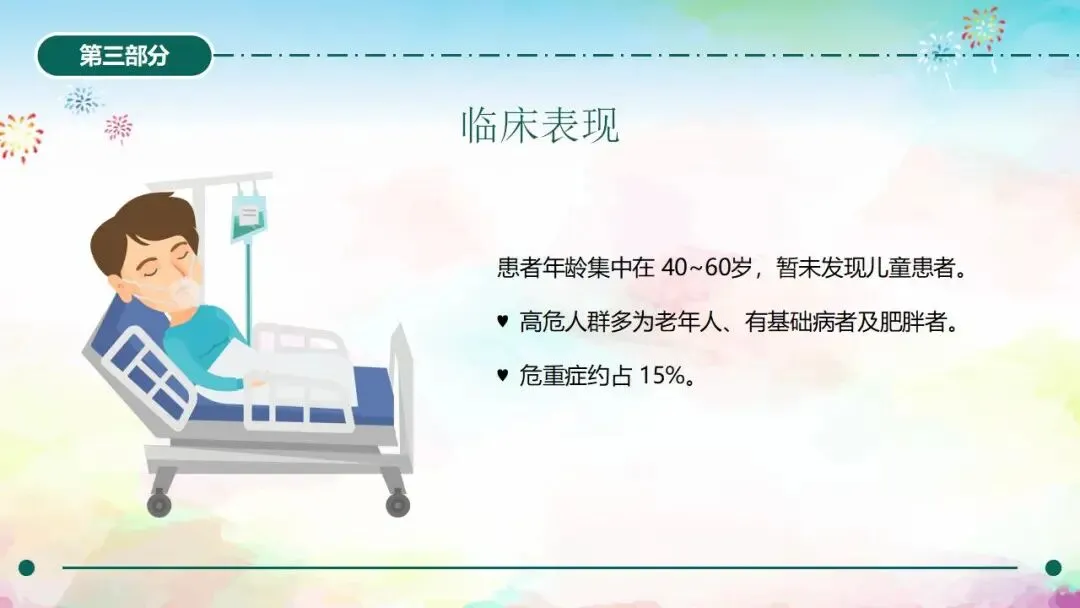 第三部分

临床表现

患者年龄集中在 40~60岁，暂未发现儿童患者。

♥ 高危人群多为老年人、有基础病者及肥胖者。

♥ 危重症约占 15%。